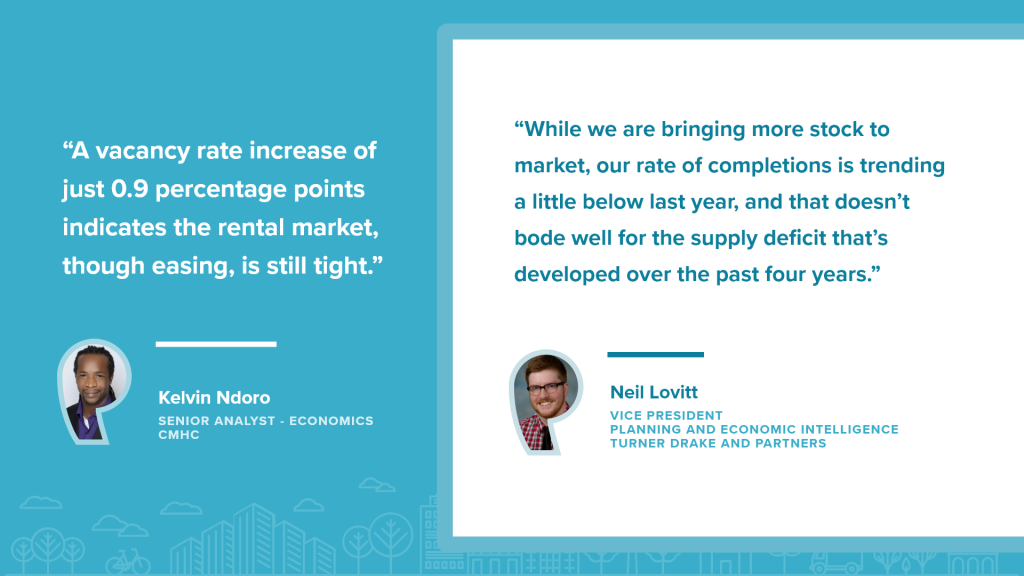 “A vacancy rate increase of just 0.9 percentage points indicates the rental market, though easing, is still tight.”

Kelvin Ndoro
SENIOR ANALYST - ECONOMICS
CMHC

“While we are bringing more stock to market, our rate of completions is trending a little below last year, and that doesn’t bode well for the supply deficit that’s developed over the past four years.”

Neil Lovitt
VICE PRESIDENT
PLANNING AND ECONOMIC INTELLIGENCE
TURNER DRAKE AND PARTNERS